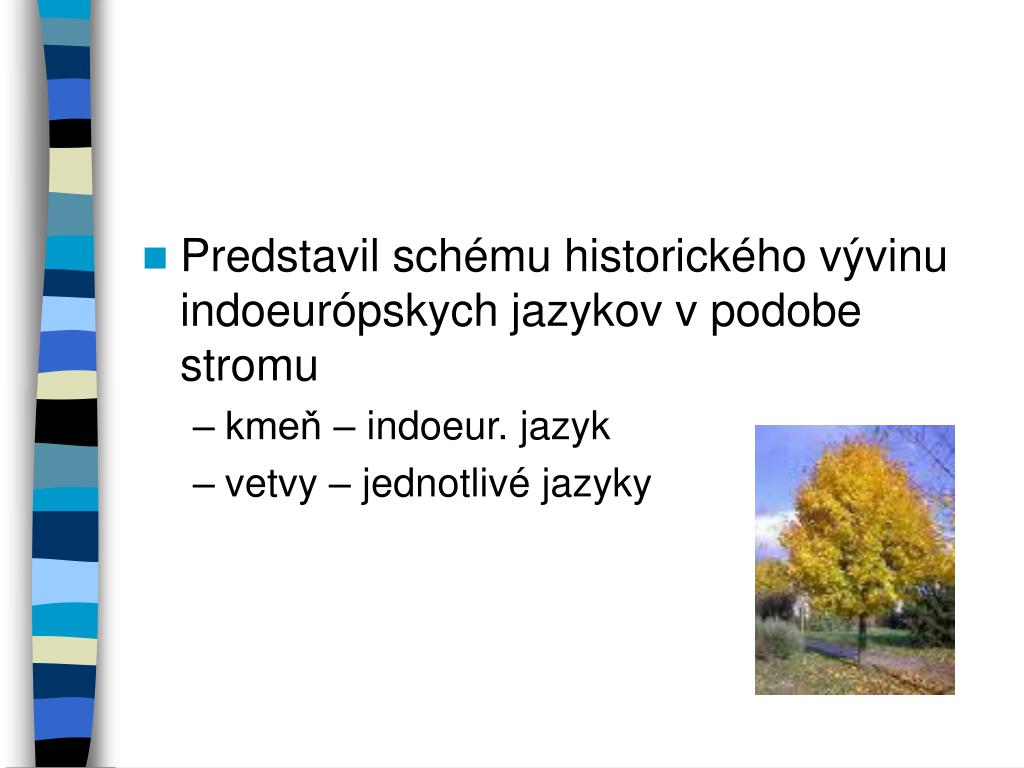 Predstavil schému historického vývinu indoeurópskych jazykov v podobe stromu

– kmeň – indoeur. jazyk

– vetvy – jednotlivé jazyky